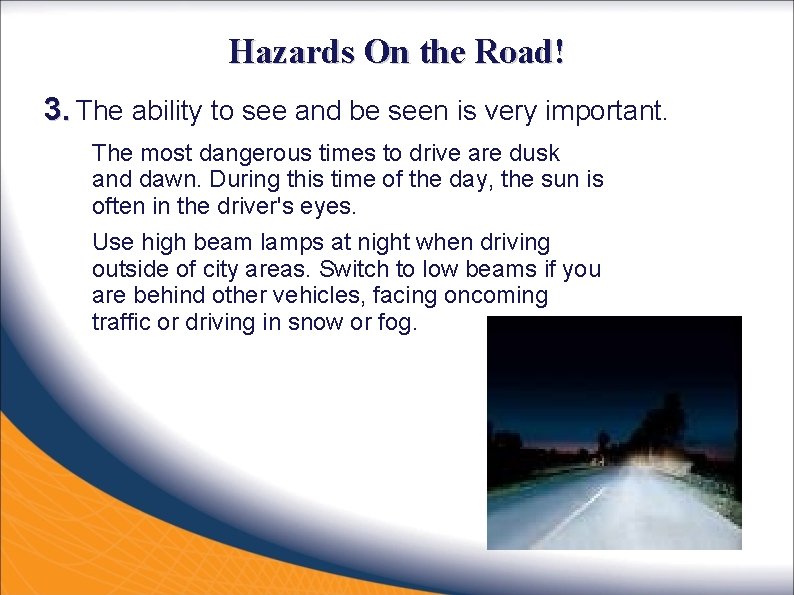 Hazards On the Road!

3. The ability to see and be seen is very important.

The most dangerous times to drive are dusk and dawn. During this time of the day, the sun is often in the driver's eyes.

Use high beam lamps at night when driving outside of city areas. Switch to low beams if you are behind other vehicles, facing oncoming traffic or driving in snow or fog.